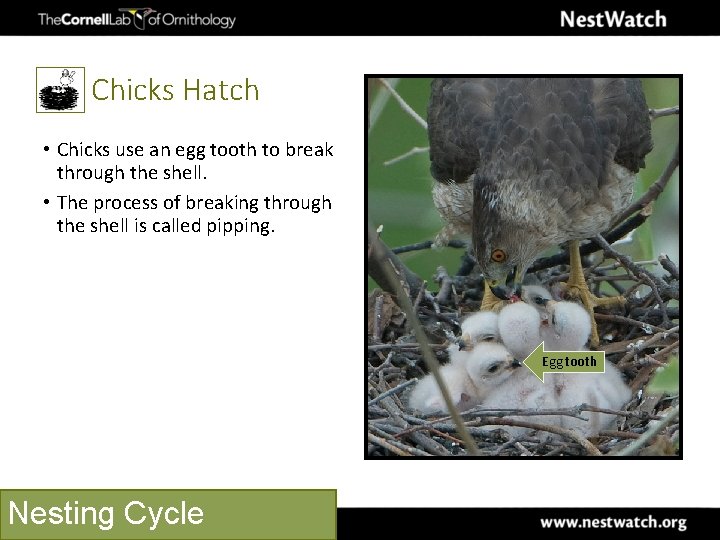 TheCornellLab of Ornithology

NestWatch

Chicks Hatch

• Chicks use an egg tooth to break through the shell.

• The process of breaking through the shell is called pipping.

Egg tooth

Nesting Cycle

www.nestwatch.org